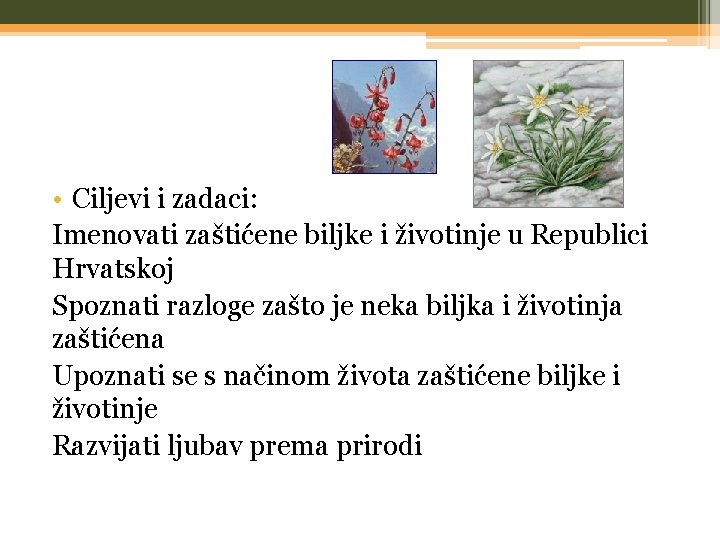 • Ciljevi i zadaci:

Imenovati zaštićene biljke i životinje u Republici Hrvatskoj

Spoznati razloge zašto je neka biljka i životinja zaštićena

Upoznati se s načinom života zaštićene biljke i životinje

Razvijati ljubav prema prirodi